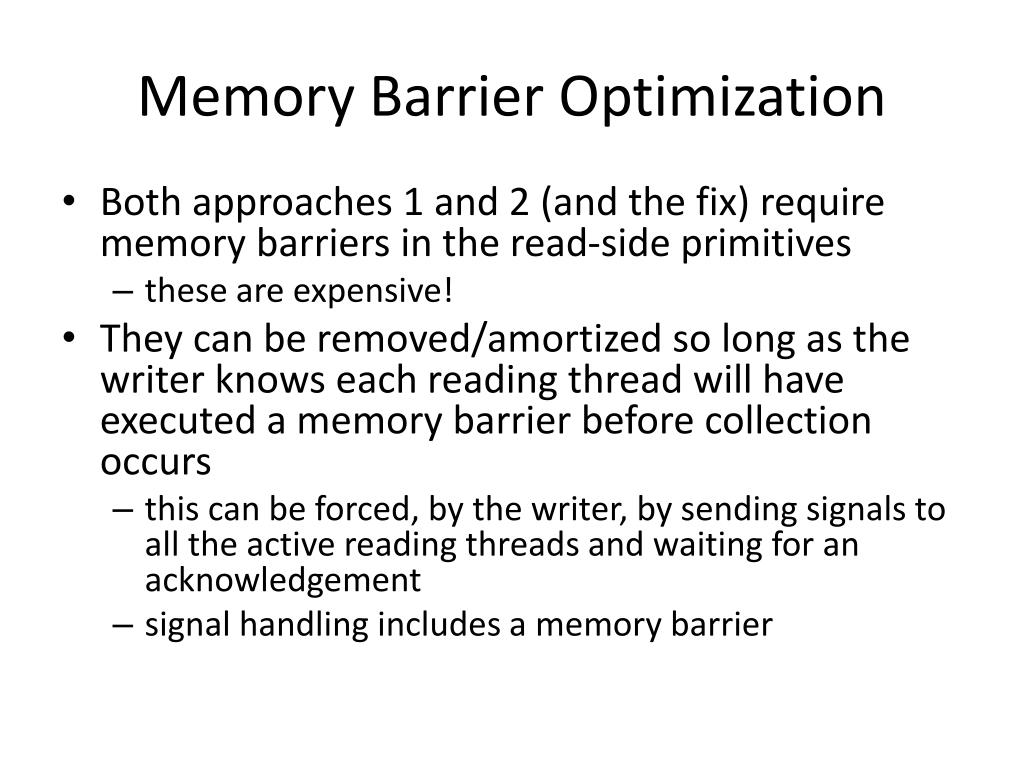 Memory Barrier Optimization

• Both approaches 1 and 2 (and the fix) require memory barriers in the read-side primitives
– these are expensive!
• They can be removed/amortized so long as the writer knows each reading thread will have executed a memory barrier before collection occurs
– this can be forced, by the writer, by sending signals to all the active reading threads and waiting for an acknowledgement
– signal handling includes a memory barrier